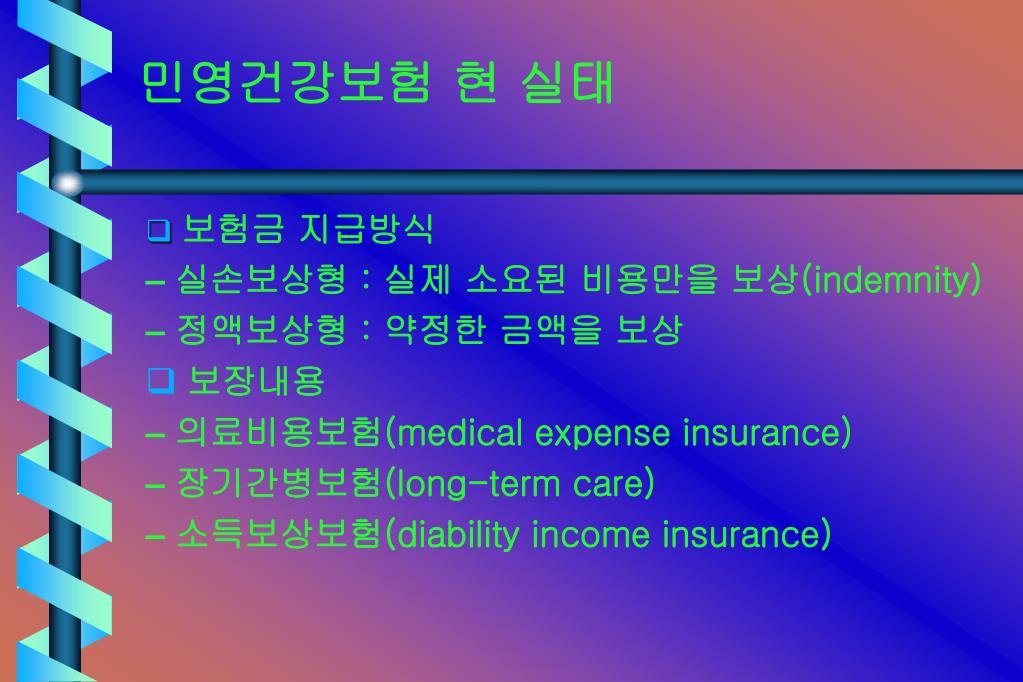 민영건강보험 현 실태

❑ 보험금 지급방식
– 실손보상형 : 실제 소요된 비용만을 보상(indemnity)
– 정액보상형 : 약정한 금액을 보상
❑ 보장내용
– 의료비용보험(medical expense insurance)
– 장기간병보험(long-term care)
– 소득보상보험(diability income insurance)